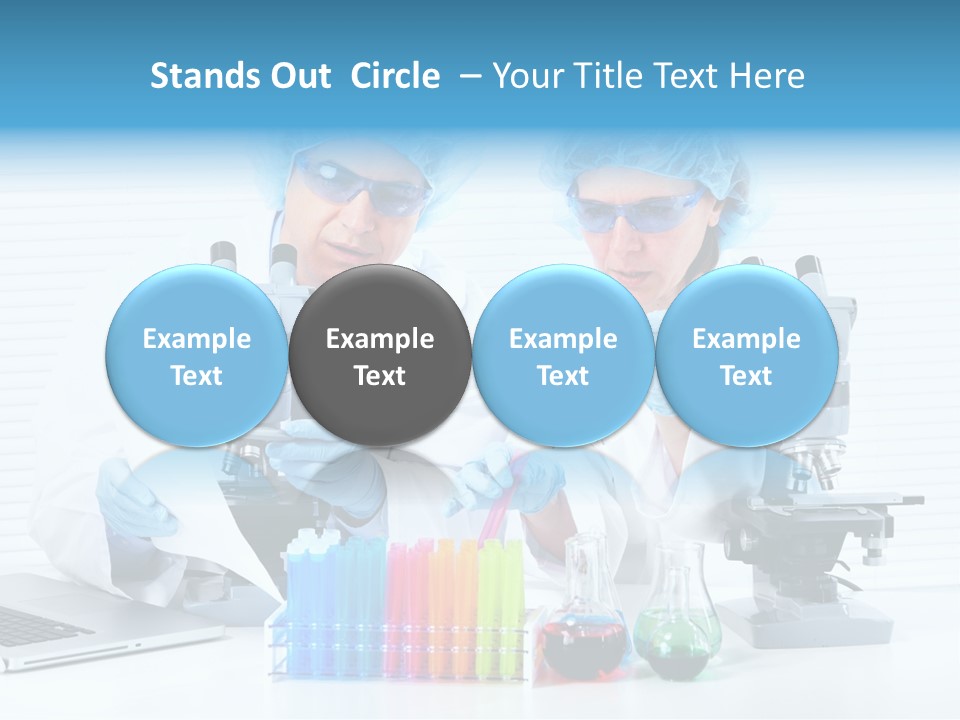 Stands Out Circle – Your Title Text Here

Example Text

Example Text

Example Text

Example Text